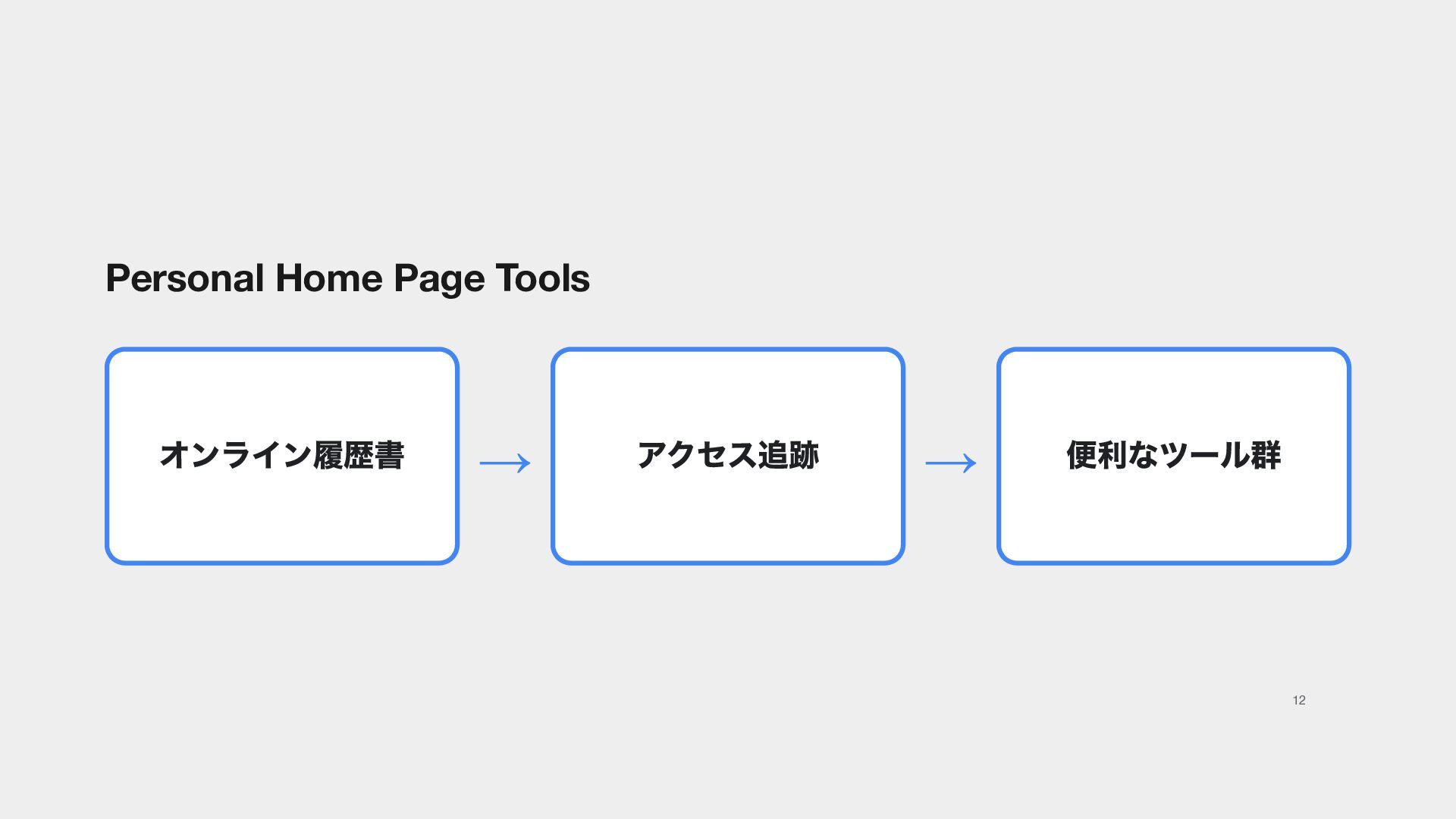 Personal Home Page Tools

オンライン履歴書

→

アクセス追跡

→

便利なツール群

12